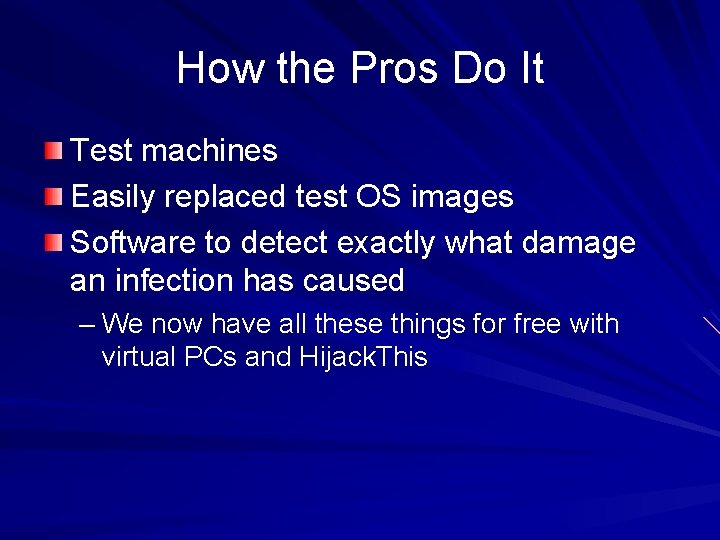 How the Pros Do It

Test machines

Easily replaced test OS images

Software to detect exactly what damage an infection has caused

– We now have all these things for free with virtual PCs and HijackThis